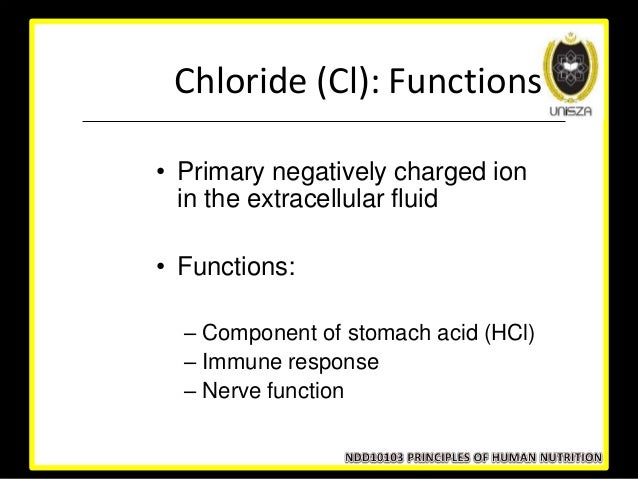 Chloride (Cl): Functions

UNISZA

• Primary negatively charged ion in the extracellular fluid

• Functions:

– Component of stomach acid (HCl)
– Immune response
– Nerve function

NDD10103 PRINCIPLES OF HUMAN NUTRITION